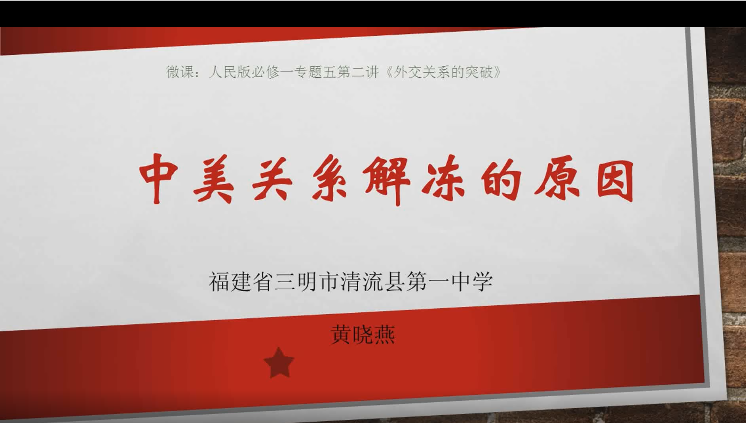 微课：人民版必修一专题五第二讲《外交关系的突破》

中美关系解冻的原因

福建省三明市清流县第一中学

黄晓燕